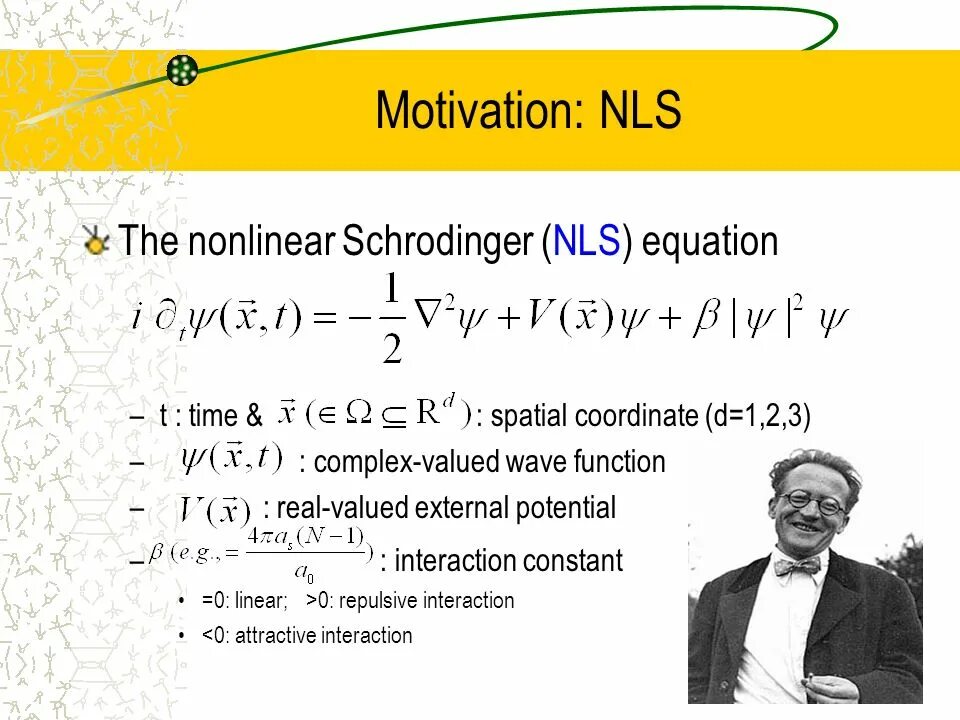 Motivation: NLS

The nonlinear Schrodinger (NLS) equation

$i\,\partial_t \psi(\vec{x},t) = -\frac{1}{2}\nabla^2\psi + V(\vec{x})\psi + \beta\,|\psi|^2\,\psi$

– t : time & $\vec{x}\ (\in \Omega \subseteq \mathrm{R}^d)$ : spatial coordinate (d=1,2,3)

– $\psi(\vec{x},t)$ : complex-valued wave function

– $V(\vec{x})$ : real-valued external potential

– $\beta\ (e.g., = \frac{4\pi a_s(N-1)}{a_0})$ : interaction constant

• =0: linear; >0: repulsive interaction

• <0: attractive interaction